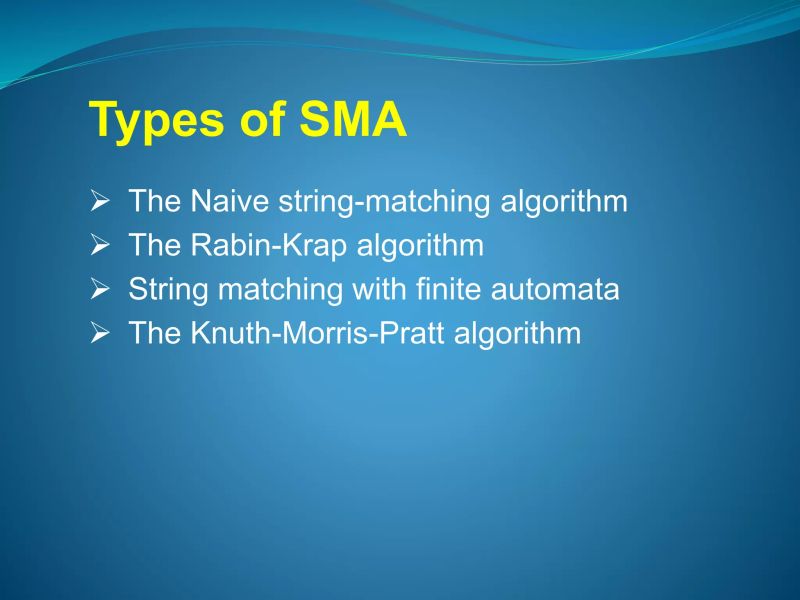 Types of SMA

➢ The Naive string-matching algorithm
➢ The Rabin-Krap algorithm
➢ String matching with finite automata
➢ The Knuth-Morris-Pratt algorithm